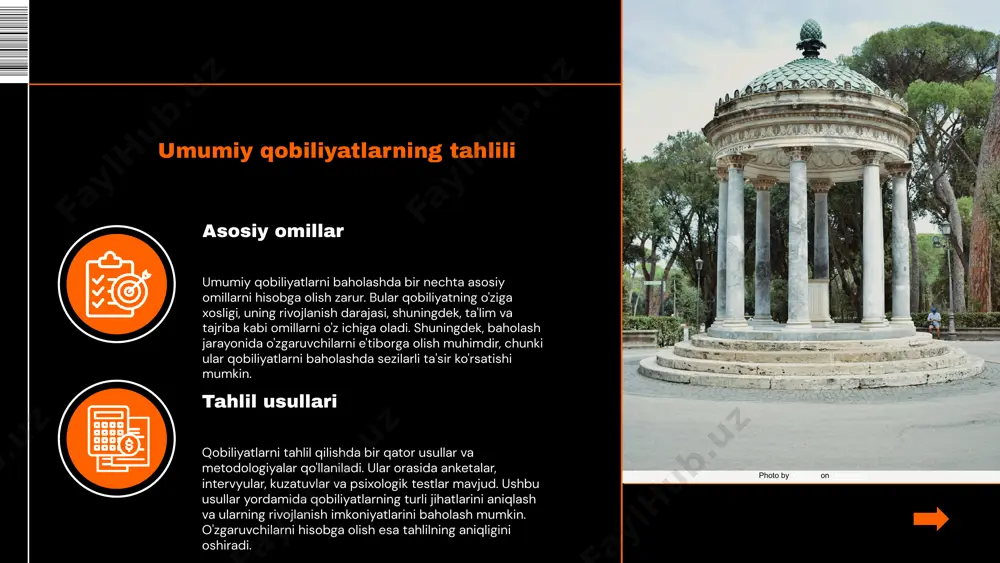 Umumiy qobiliyatlarning tahlili

Asosiy omillar

Umumiy qobiliyatlarni baholashda bir nechta asosiy omillarni hisobga olish zarur. Bular qobiliyatning o'ziga xosligi, uning rivojlanish darajasi, shuningdek, ta'lim va tajriba kabi omillarni o'z ichiga oladi. Shuningdek, baholash jarayonida o'zgaruvchilarni e'tiborga olish muhimdir, chunki ular qobiliyatlarni baholashda sezilarli ta'sir ko'rsatishi mumkin.

Tahlil usullari

Qobiliyatlarni tahlil qilishda bir qator usullar va metodologiyalar qo'llaniladi. Ular orasida anketalar, intervyular, kuzatuvlar va psixologik testlar mavjud. Ushbu usullar yordamida qobiliyatlarning turli jihatlarini aniqlash va ularning rivojlanish imkoniyatlarini baholash mumkin. O'zgaruvchilarni hisobga olish esa tahlilning aniqligini oshiradi.

Photo by on

FaylHub.uz